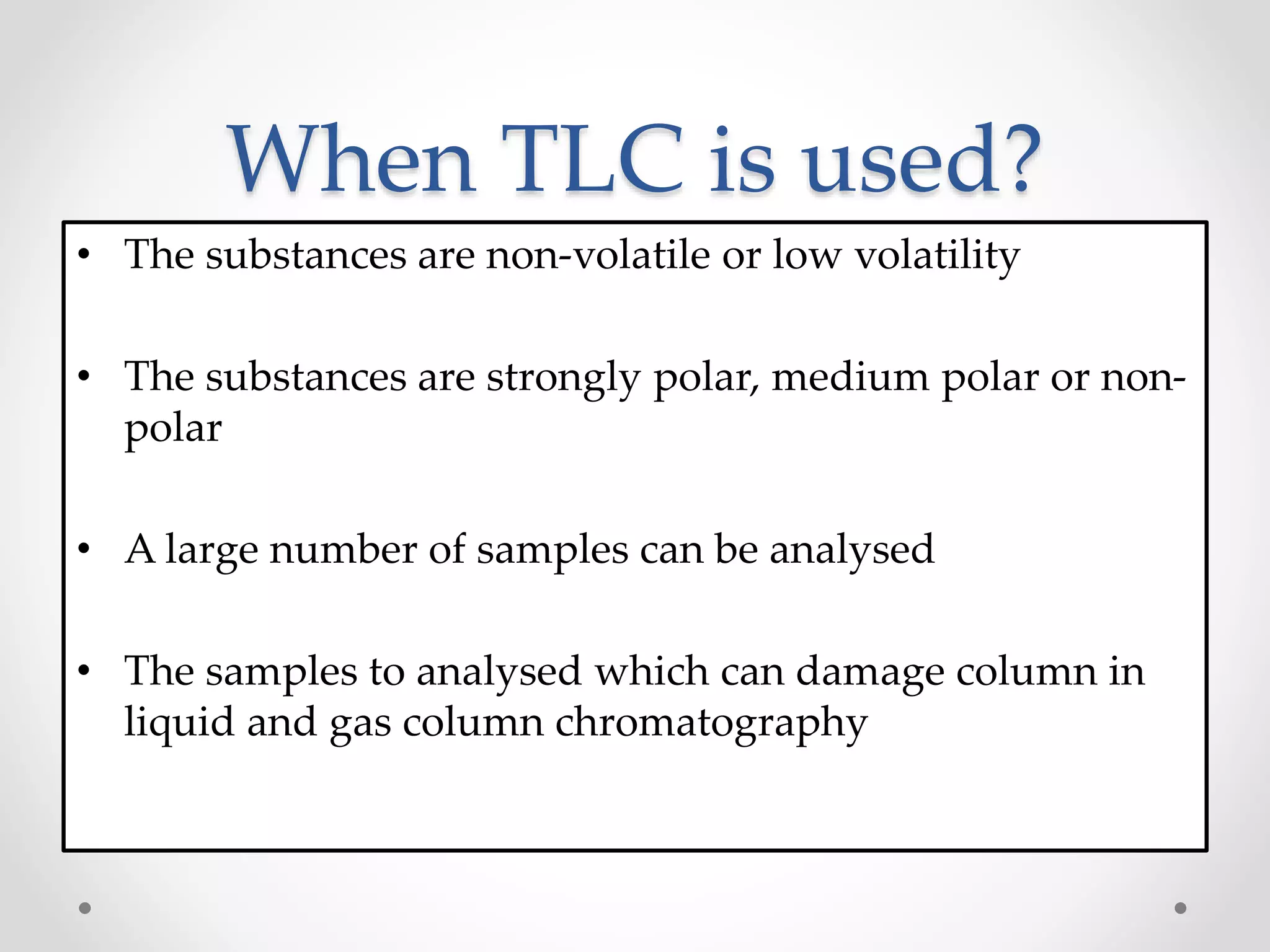 When TLC is used?

• The substances are non-volatile or low volatility

• The substances are strongly polar, medium polar or non-polar

• A large number of samples can be analysed

• The samples to analysed which can damage column in liquid and gas column chromatography